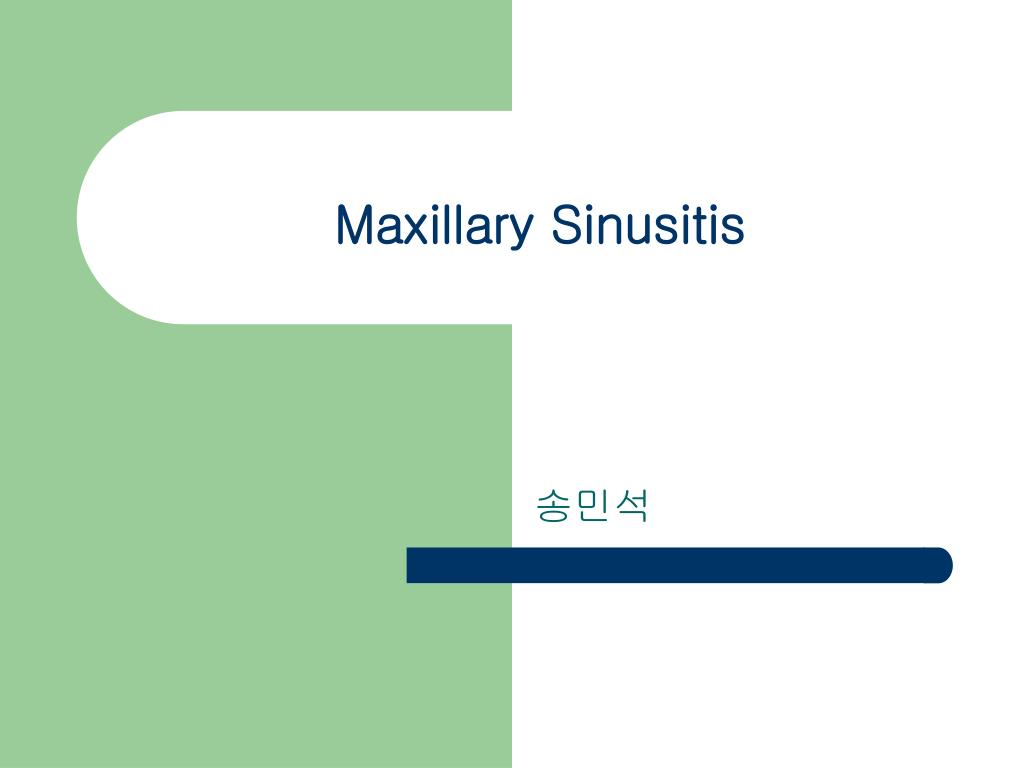 Maxillary Sinusitis

송민석